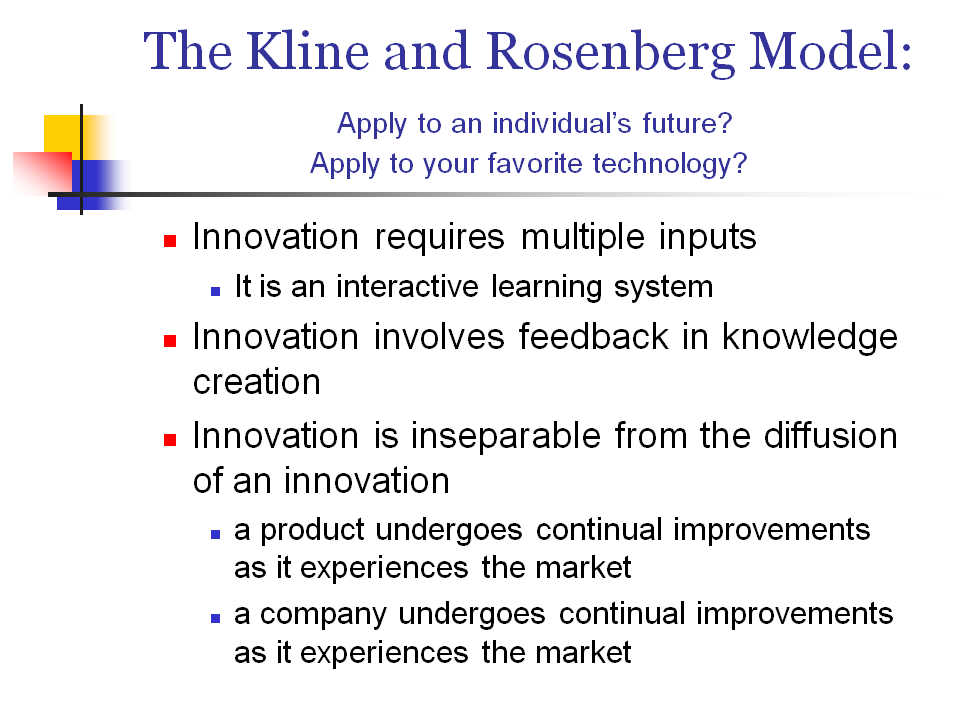 The Kline and Rosenberg Model:

Apply to an individual's future?
Apply to your favorite technology?

- Innovation requires multiple inputs
  - It is an interactive learning system
- Innovation involves feedback in knowledge creation
- Innovation is inseparable from the diffusion of an innovation
  - a product undergoes continual improvements as it experiences the market
  - a company undergoes continual improvements as it experiences the market